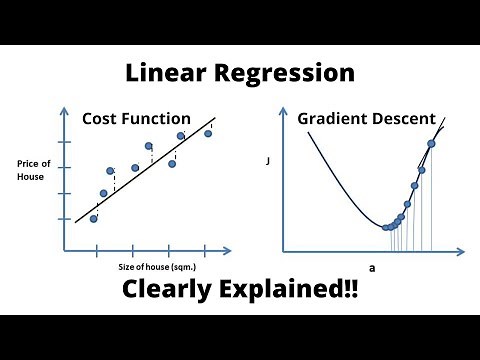 Linear Regression

Cost Function

Price of House

Size of house (sqm.)

Gradient Descent

J

a

Clearly Explained!!